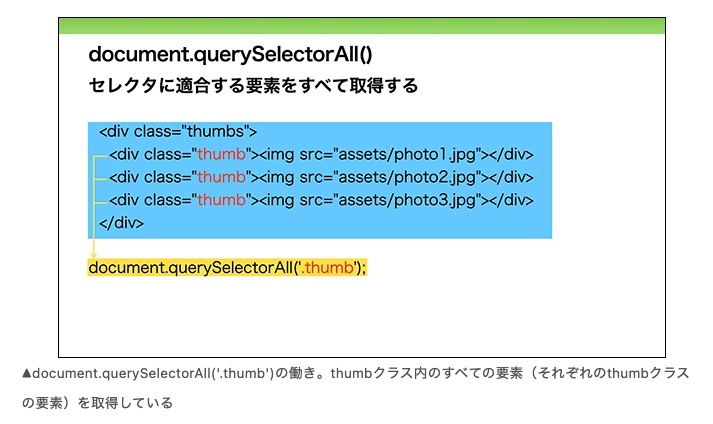 document.querySelectorAll()
セレクタに適合する要素をすべて取得する

<div class="thumbs">
<div class="thumb"><img src="assets/photo1.jpg"></div>
<div class="thumb"><img src="assets/photo2.jpg"></div>
<div class="thumb"><img src="assets/photo3.jpg"></div>
</div>

document.querySelectorAll('.thumb');

▲document.querySelectorAll('.thumb')の働き。thumbクラス内のすべての要素（それぞれのthumbクラスの要素）を取得している